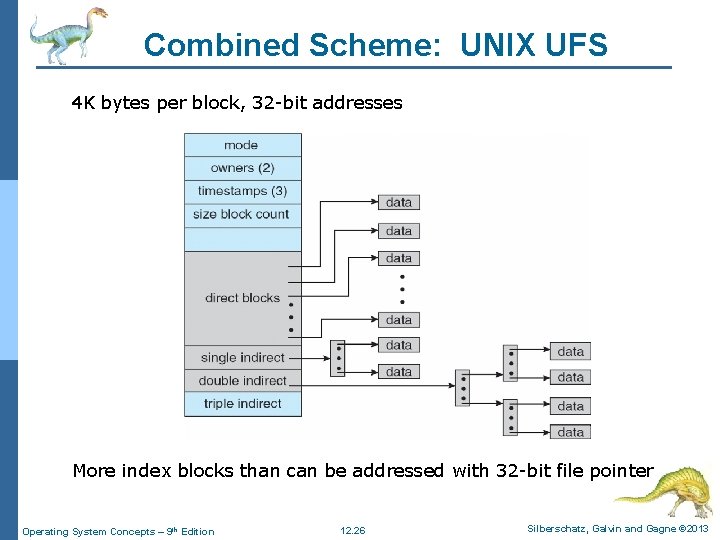 Combined Scheme: UNIX UFS

4K bytes per block, 32-bit addresses

mode
owners (2)
timestamps (3)
size block count
direct blocks
single indirect
double indirect
triple indirect

data
data
data
data
data
data
data
data
data
data

More index blocks than can be addressed with 32-bit file pointer

Operating System Concepts – 9th Edition
12.26
Silberschatz, Galvin and Gagne ©2013